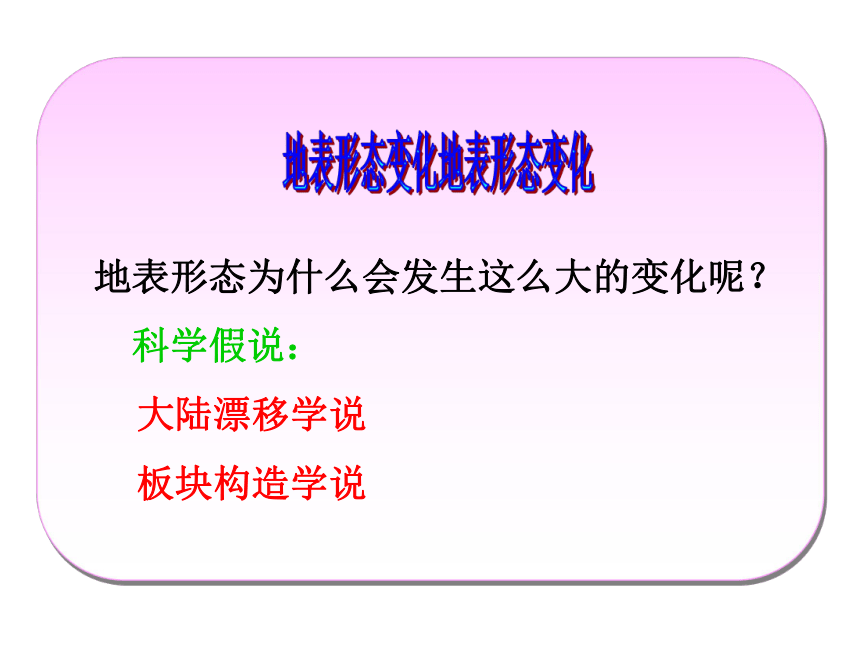 地表形态变化地表形态变化

地表形态为什么会发生这么大的变化呢？

科学假说：

大陆漂移学说

板块构造学说